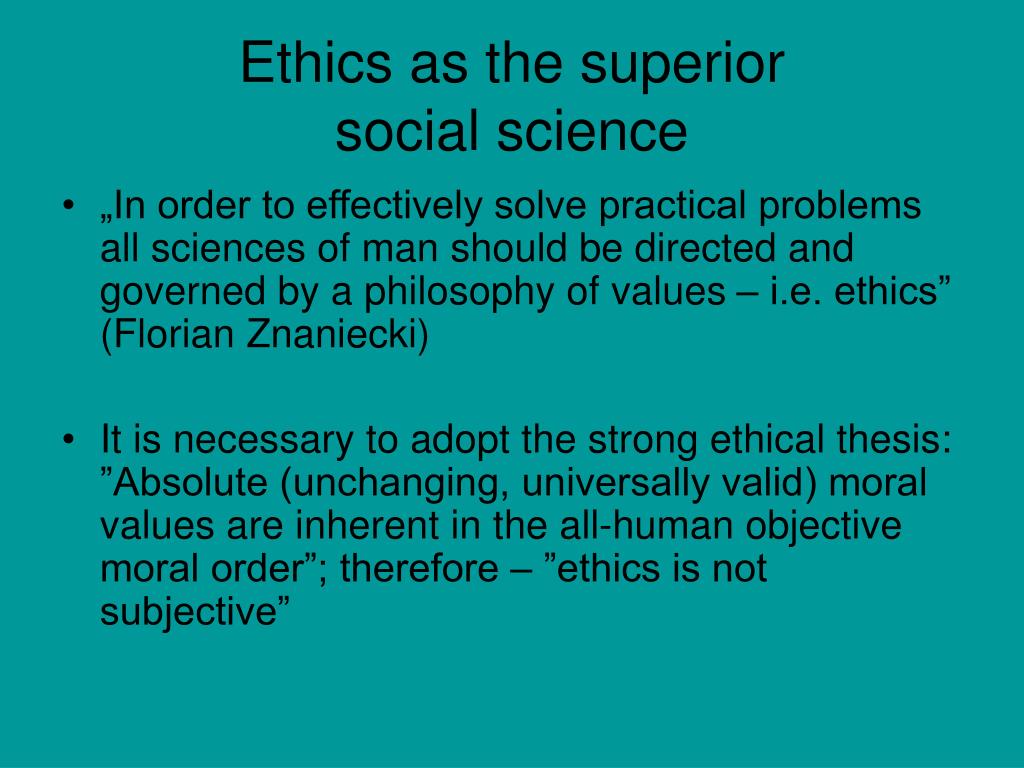 Ethics as the superior social science

• „In order to effectively solve practical problems all sciences of man should be directed and governed by a philosophy of values – i.e. ethics” (Florian Znaniecki)

• It is necessary to adopt the strong ethical thesis: ”Absolute (unchanging, universally valid) moral values are inherent in the all-human objective moral order”; therefore – ”ethics is not subjective”